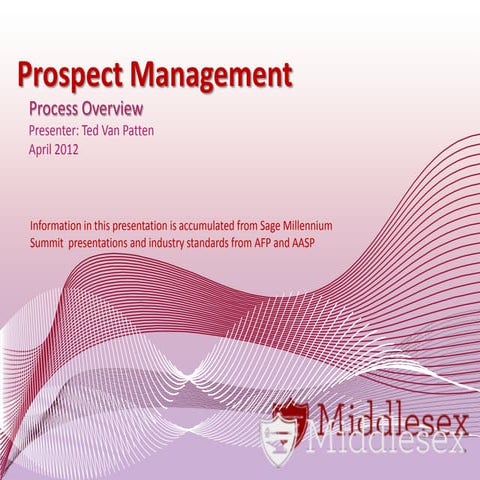 Prospect Management

Process Overview
Presenter: Ted Van Patten
April 2012

Information in this presentation is accumulated from Sage Millennium Summit presentations and industry standards from AFP and AASP

Middlesex
Middlesex